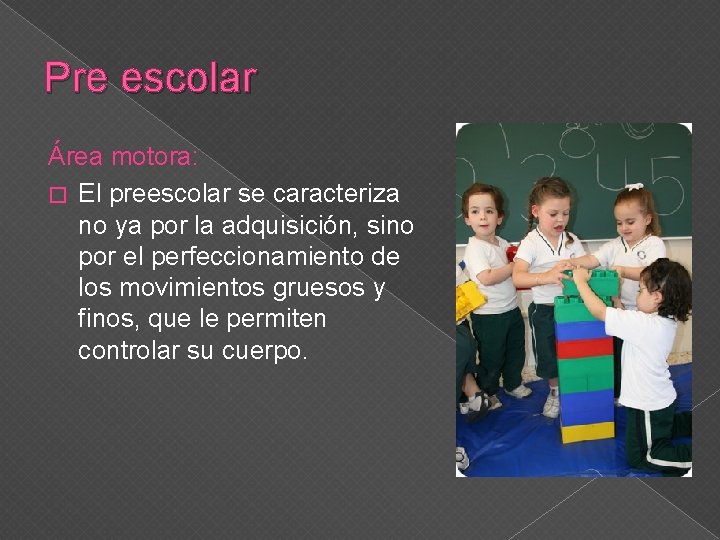 Pre escolar

Área motora:

El preescolar se caracteriza no ya por la adquisición, sino por el perfeccionamiento de los movimientos gruesos y finos, que le permiten controlar su cuerpo.

3 4 5